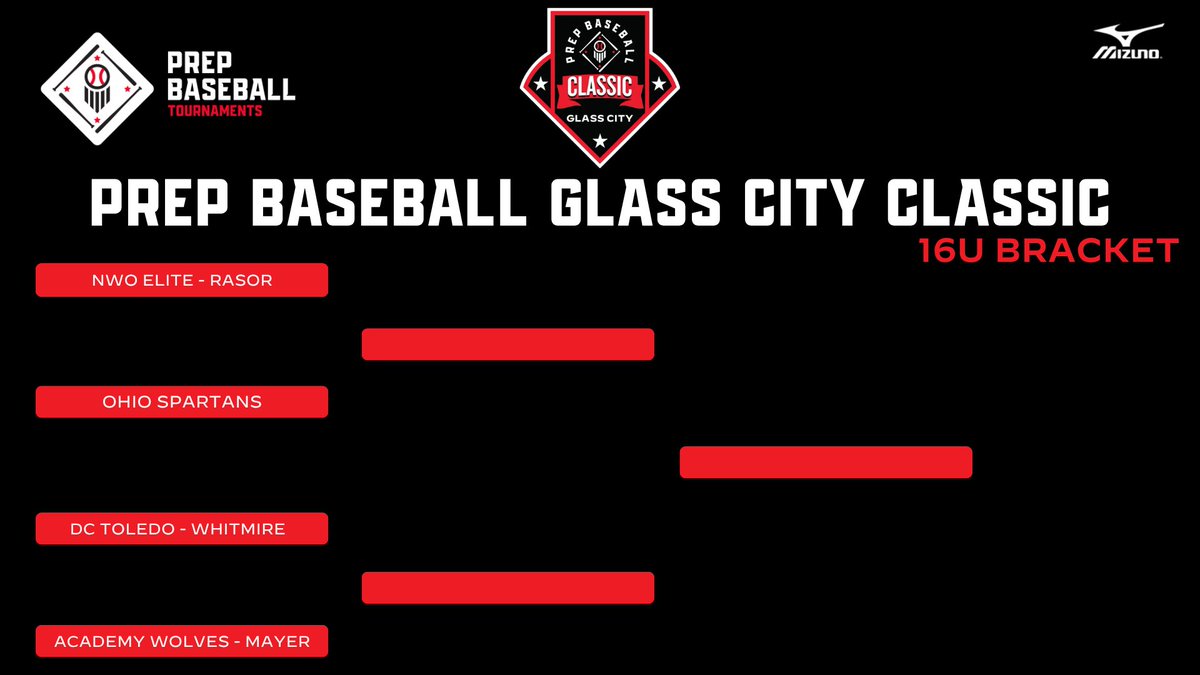 PREP BASEBALL TOURNAMENTS

PREP BASEBALL CLASSIC GLASS CITY

MIZUNO

PREP BASEBALL GLASS CITY CLASSIC

16U BRACKET

NWO ELITE - RASOR

OHIO SPARTANS

DC TOLEDO - WHITMIRE

ACADEMY WOLVES - MAYER